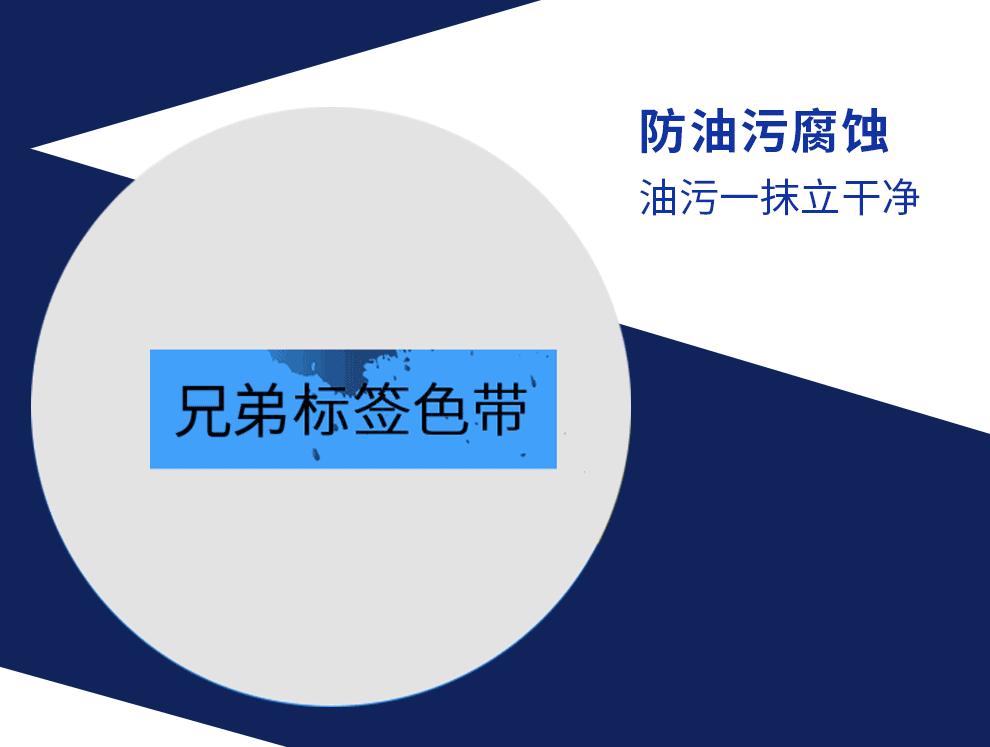 防油污腐蚀
油污一抹立干净

兄弟标签色带